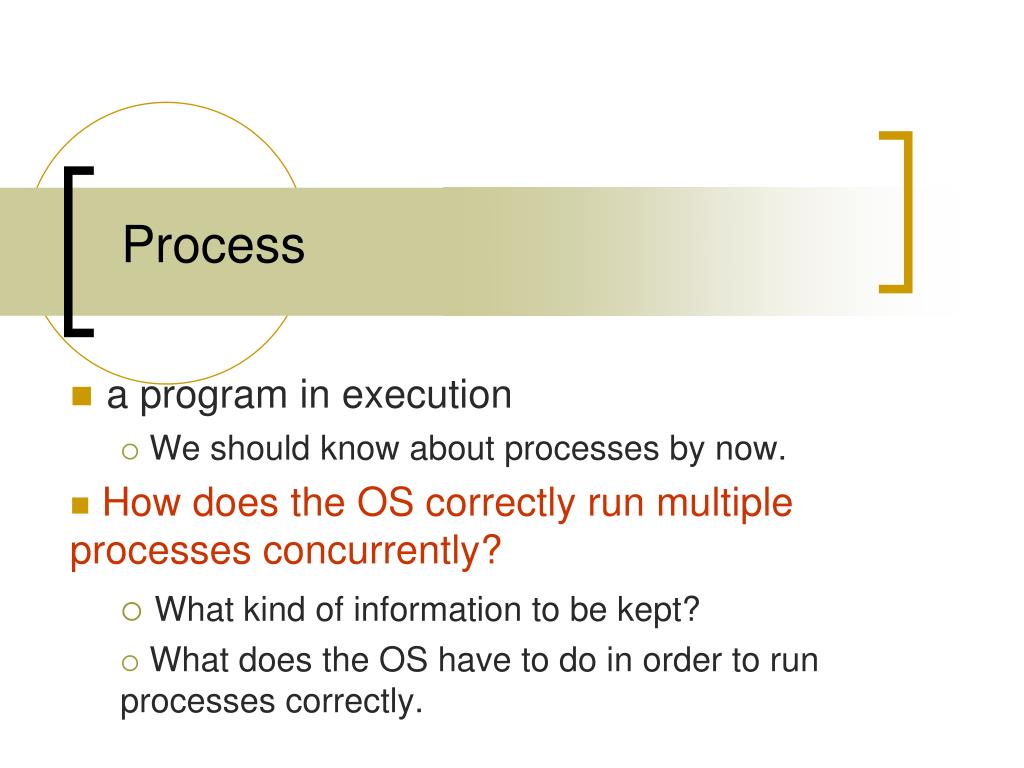 Process

a program in execution

We should know about processes by now.

How does the OS correctly run multiple processes concurrently?

What kind of information to be kept?

What does the OS have to do in order to run processes correctly.